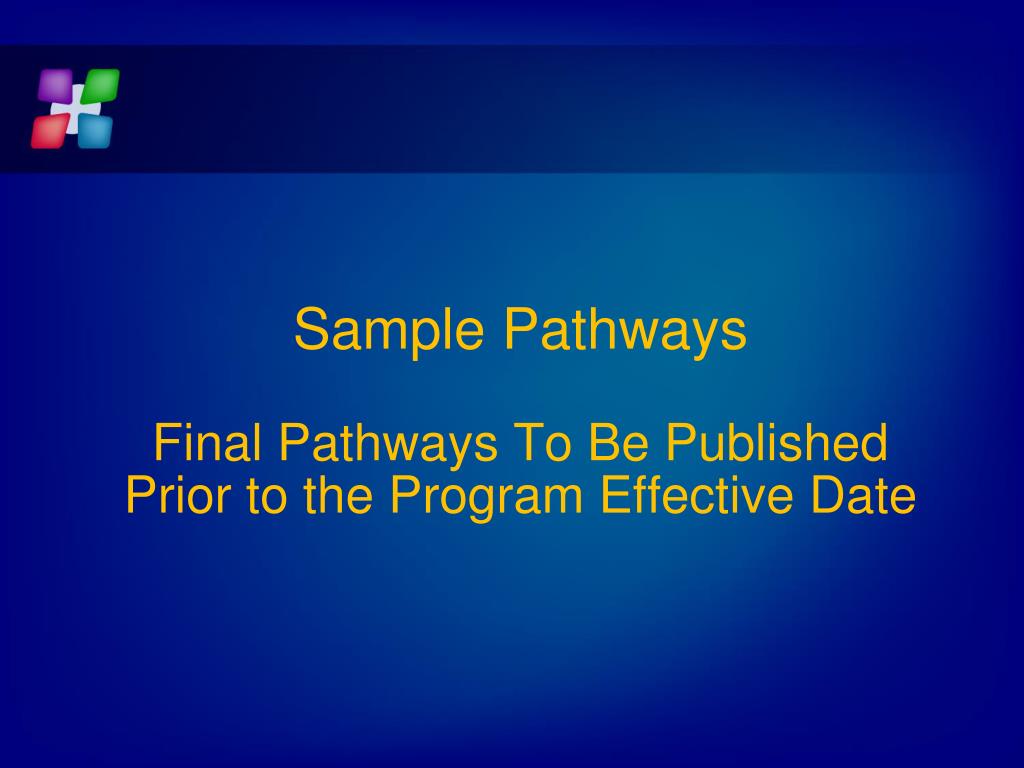 Sample Pathways

Final Pathways To Be Published Prior to the Program Effective Date